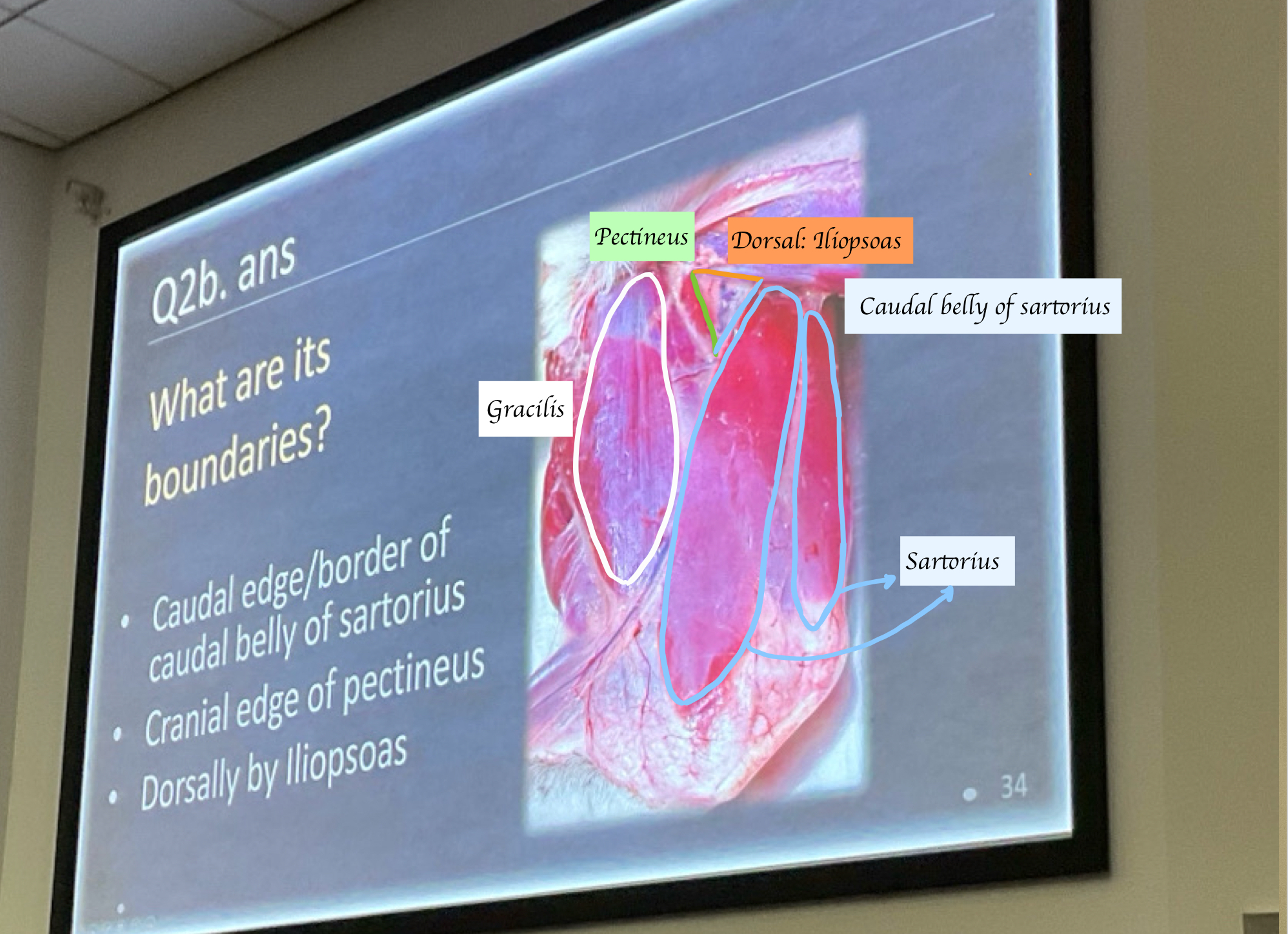 Q2b. ans

What are its boundaries?

• Caudal edge/border of caudal belly of sartorius
• Cranial edge of pectineus
• Dorsally by Iliopsoas

Pectineus

Dorsal: Iliopsoas

Caudal belly of sartorius

Gracilis

Sartorius

34